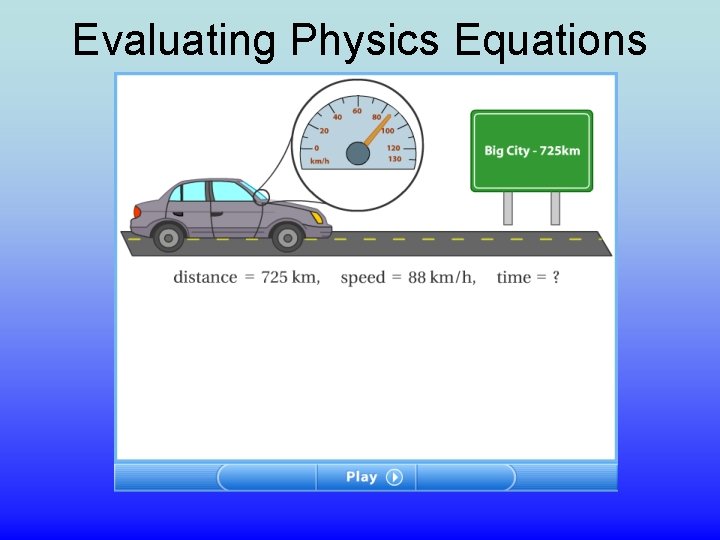 Evaluating Physics Equations

0
20
40
60
80
100
120
130
km/h

Big City - 725km

distance = 725 km, speed = 88 km/h, time = ?

Play